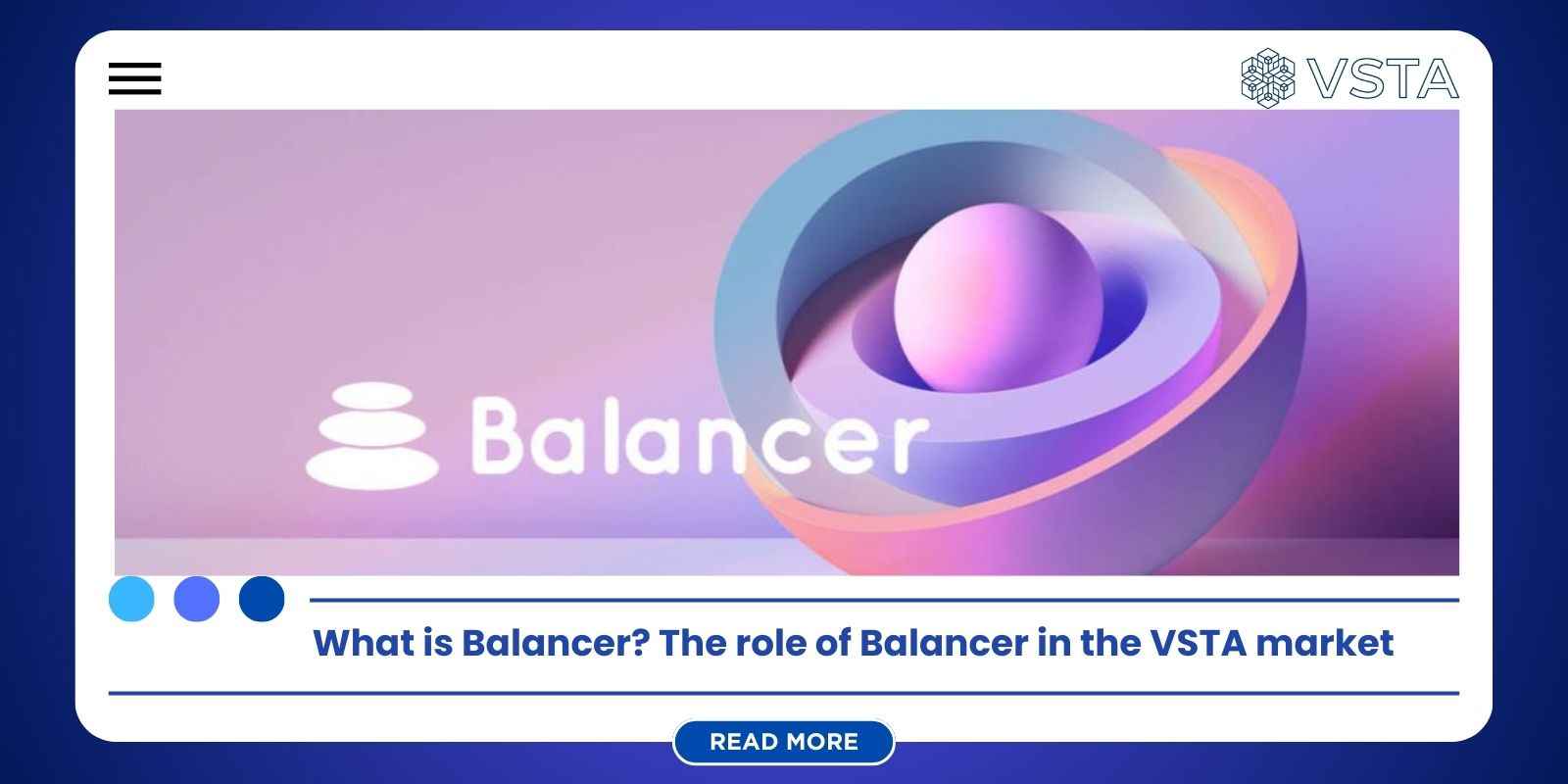 VSTA

Balancer

What is Balancer? The role of Balancer in the VSTA market

READ MORE